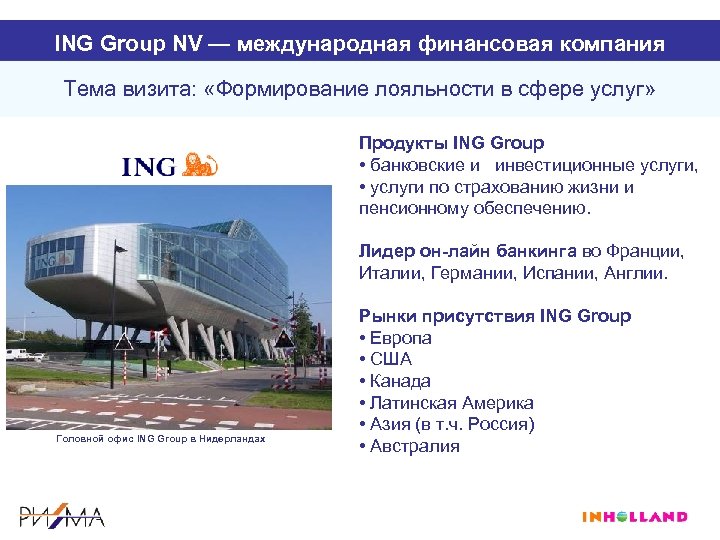 ING Group NV — международная финансовая компания

Тема визита: «Формирование лояльности в сфере услуг»

ING

ING

Головной офис ING Group в Нидерландах

Продукты ING Group
• банковские и инвестиционные услуги,
• услуги по страхованию жизни и пенсионному обеспечению.

Лидер он-лайн банкинга во Франции, Италии, Германии, Испании, Англии.

Рынки присутствия ING Group
• Европа
• США
• Канада
• Латинская Америка
• Азия (в т.ч. Россия)
• Австралия

РИЗМА

INHOLLAND